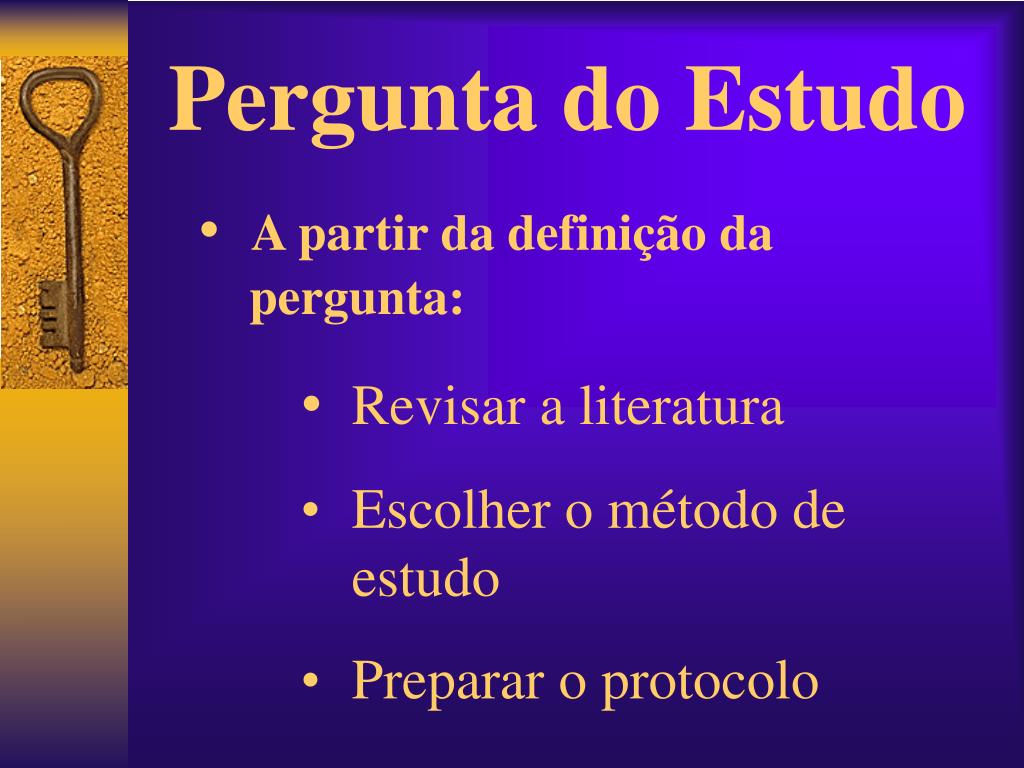 Pergunta do Estudo

• A partir da definição da pergunta:

• Revisar a literatura
• Escolher o método de estudo
• Preparar o protocolo